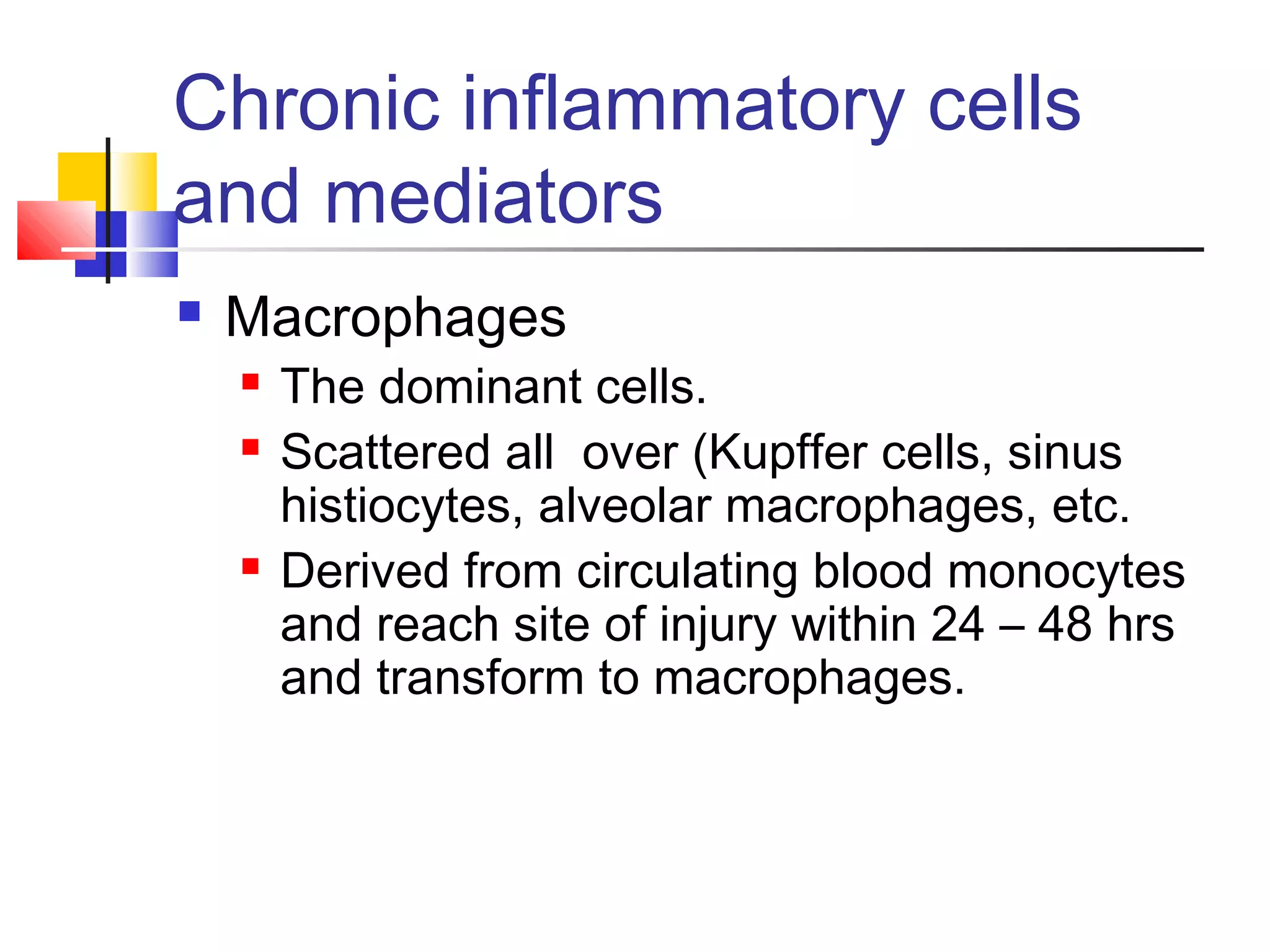 Chronic inflammatory cells and mediators

- Macrophages
  - The dominant cells.
  - Scattered all over (Kupffer cells, sinus histiocytes, alveolar macrophages, etc.
  - Derived from circulating blood monocytes and reach site of injury within 24 – 48 hrs and transform to macrophages.